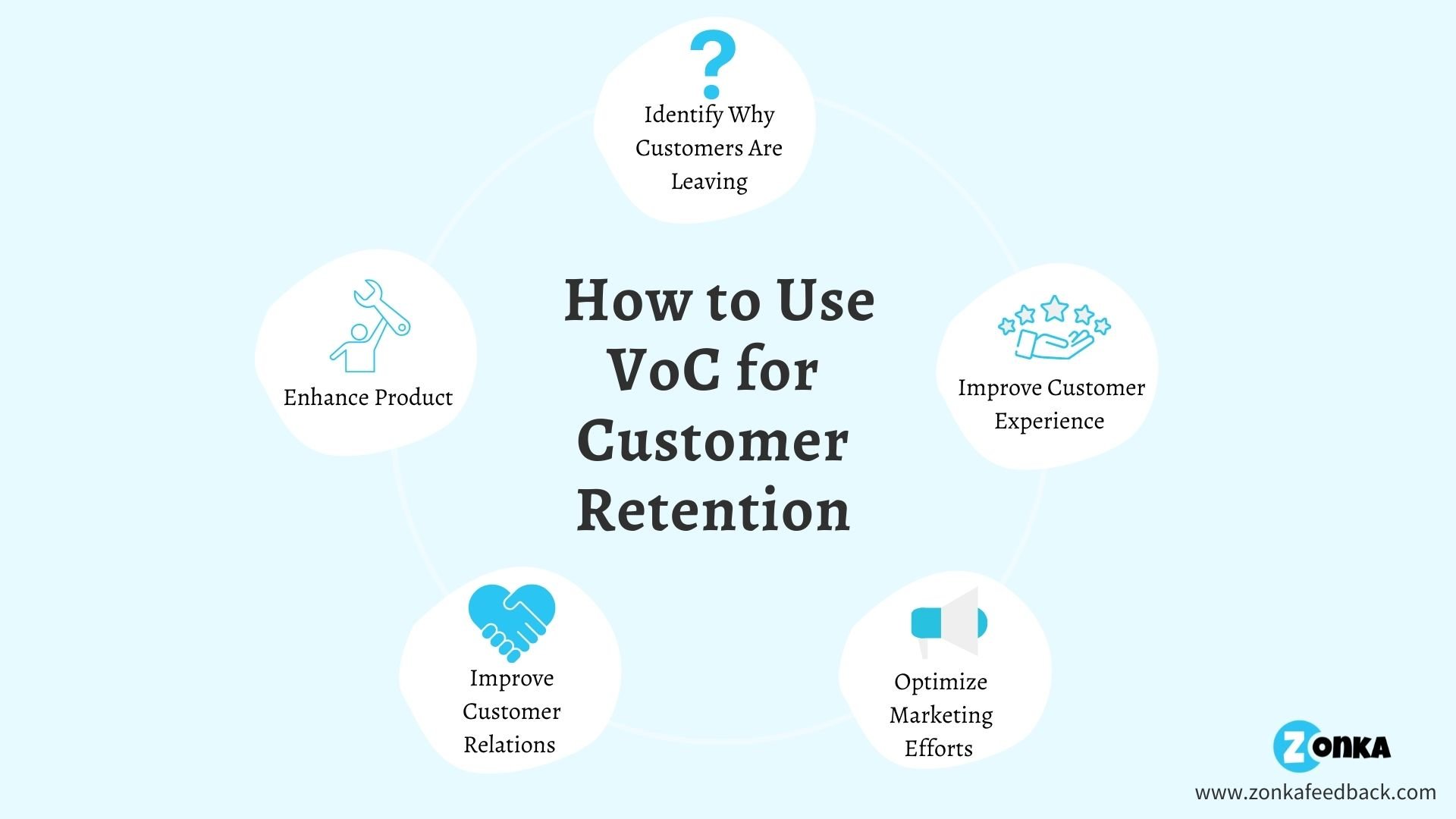 How to Use VoC for Customer Retention

Identify Why Customers Are Leaving

Improve Customer Experience

Optimize Marketing Efforts

Improve Customer Relations

Enhance Product

ZONKA

www.zonkafeedback.com